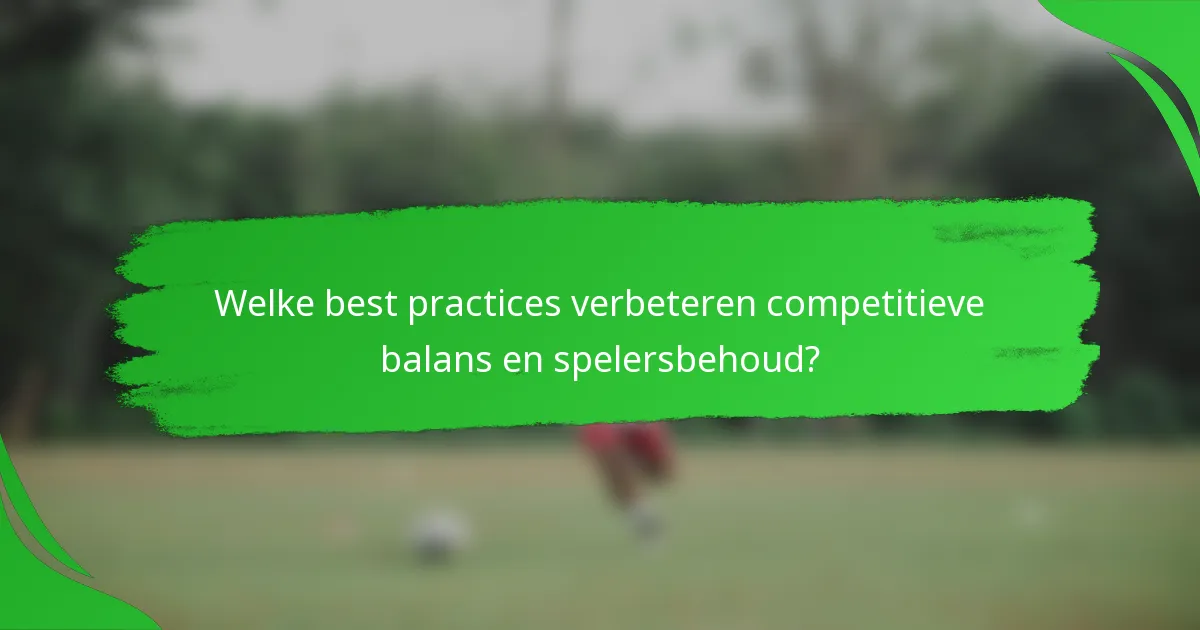 Welke best practices verbeteren competitieve balans en spelersbehoud?